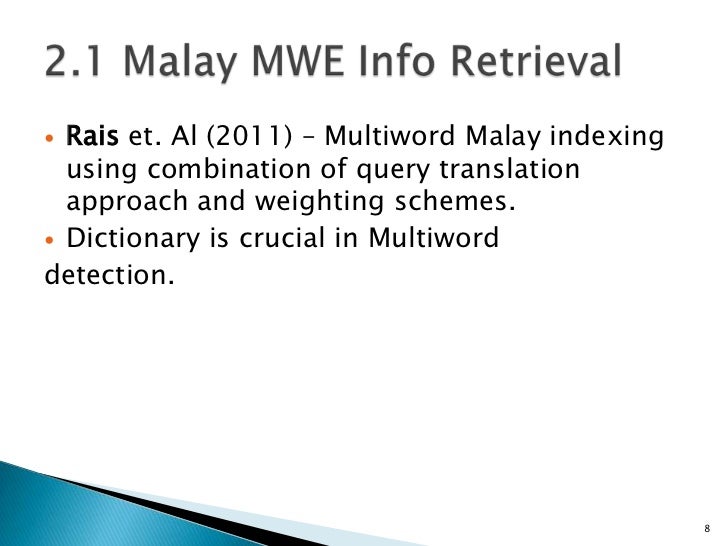 2.1 Malay MWE Info Retrieval

• Rais et. Al (2011) – Multiword Malay indexing using combination of query translation approach and weighting schemes.
• Dictionary is crucial in Multiword detection.

8